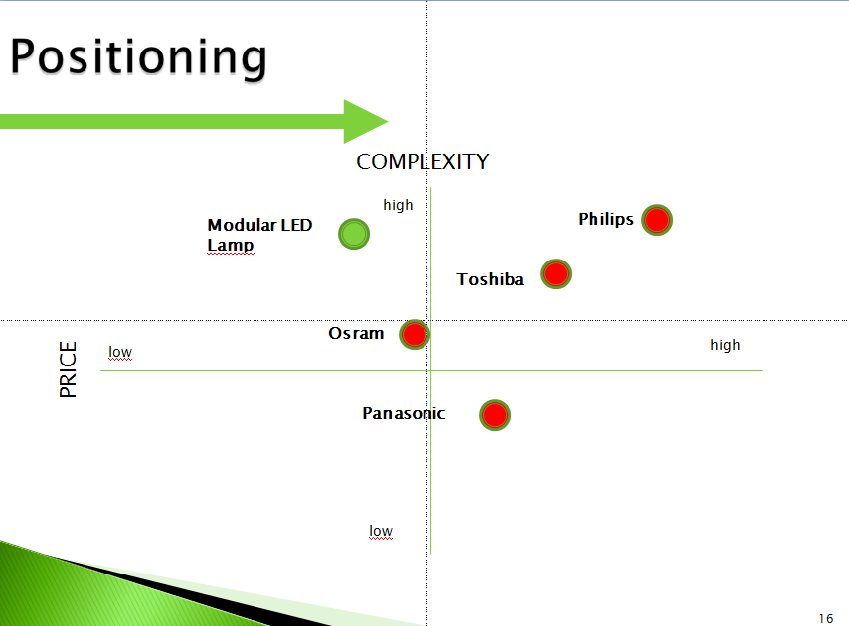 Positioning

COMPLEXITY

high

Modular LED Lamp

Philips

Toshiba

Osram

PRICE

low

high

Panasonic

low

16